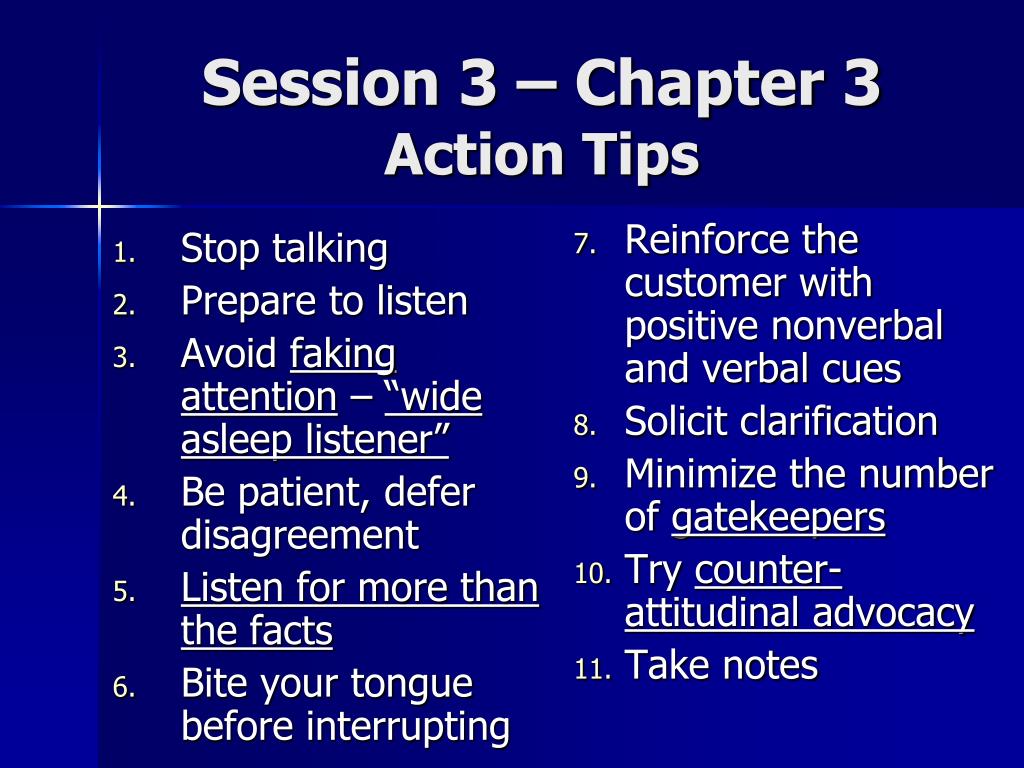 Session 3 – Chapter 3
Action Tips

1. Stop talking
2. Prepare to listen
3. Avoid faking attention – “wide asleep listener”
4. Be patient, defer disagreement
5. Listen for more than the facts
6. Bite your tongue before interrupting

7. Reinforce the customer with positive nonverbal and verbal cues
8. Solicit clarification
9. Minimize the number of gatekeepers
10. Try counter-attitudinal advocacy
11. Take notes